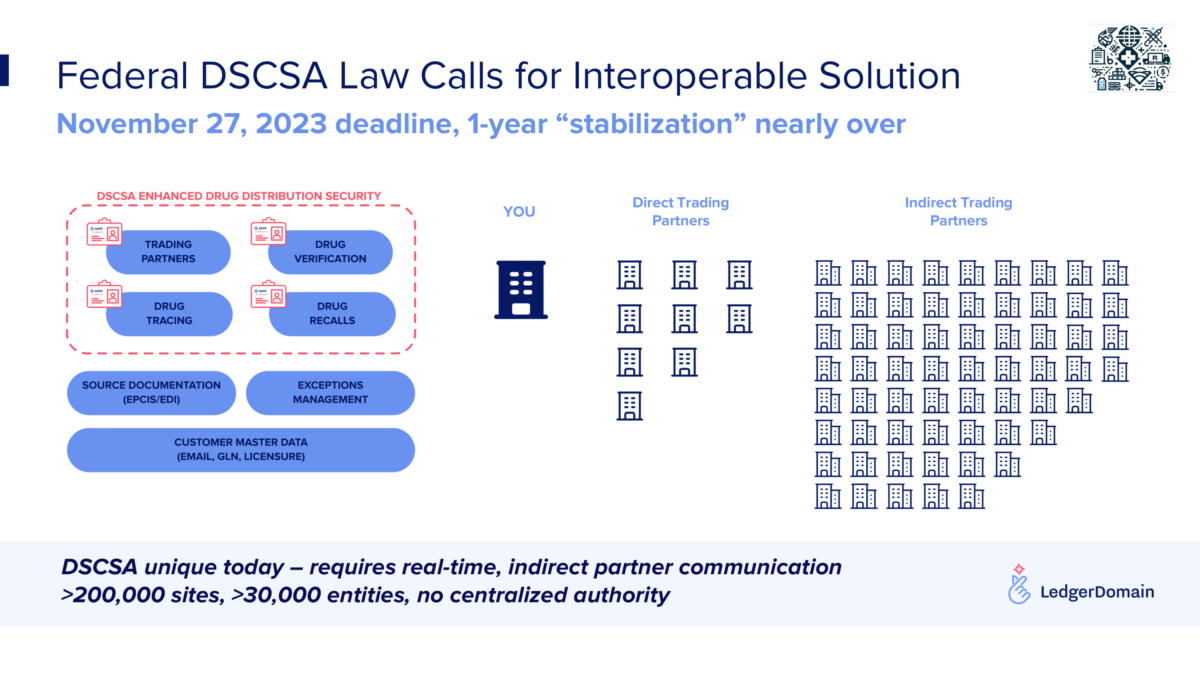 Federal DSCSA Law Calls for Interoperable Solution
November 27, 2023 deadline, 1-year “stabilization” nearly over

DSCSA ENHANCED DRUG DISTRIBUTION SECURITY

TRADING PARTNERS

DRUG VERIFICATION

DRUG TRACING

DRUG RECALLS

SOURCE DOCUMENTATION (EPCIS/EDI)

EXCEPTIONS MANAGEMENT

CUSTOMER MASTER DATA (EMAIL, GLN, LICENSURE)

YOU

Direct Trading Partners

Indirect Trading Partners

DSCSA unique today – requires real-time, indirect partner communication
>200,000 sites, >30,000 entities, no centralized authority

LedgerDomain